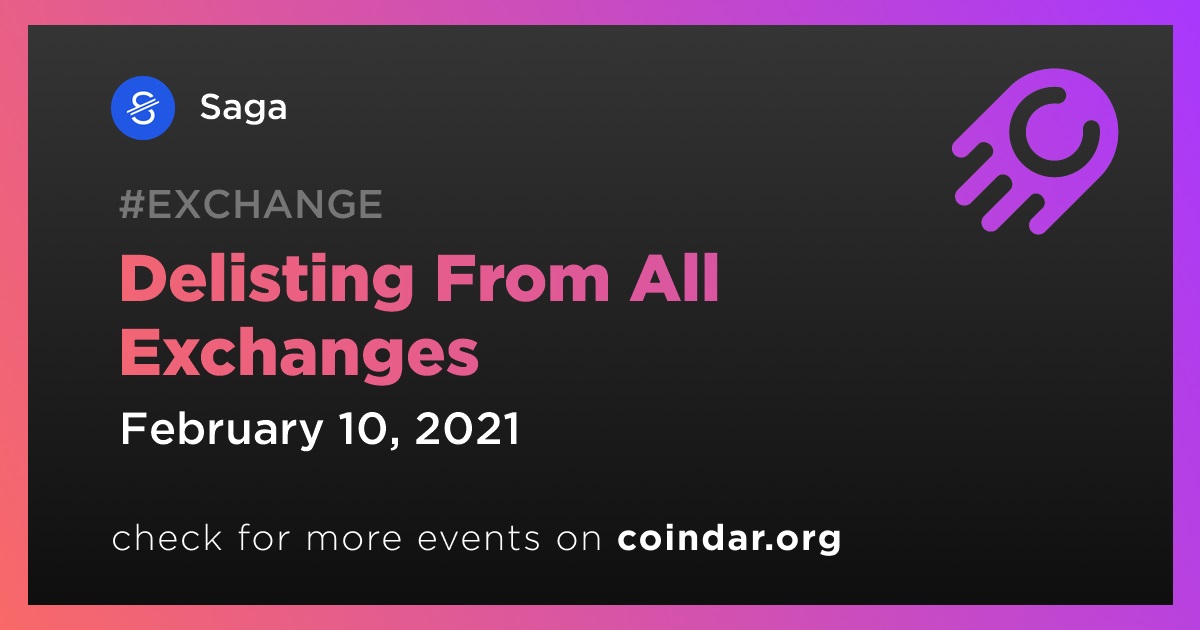 Saga

#EXCHANGE

Delisting From All Exchanges

February 10, 2021

check for more events on coindar.org